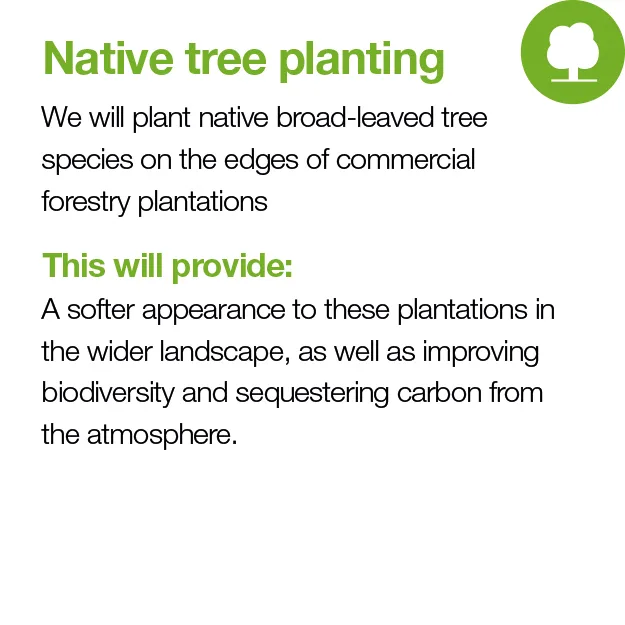 Native tree planting

We will plant native broad-leaved tree species on the edges of commercial forestry plantations

This will provide:

A softer appearance to these plantations in the wider landscape, as well as improving biodiversity and sequestering carbon from the atmosphere.